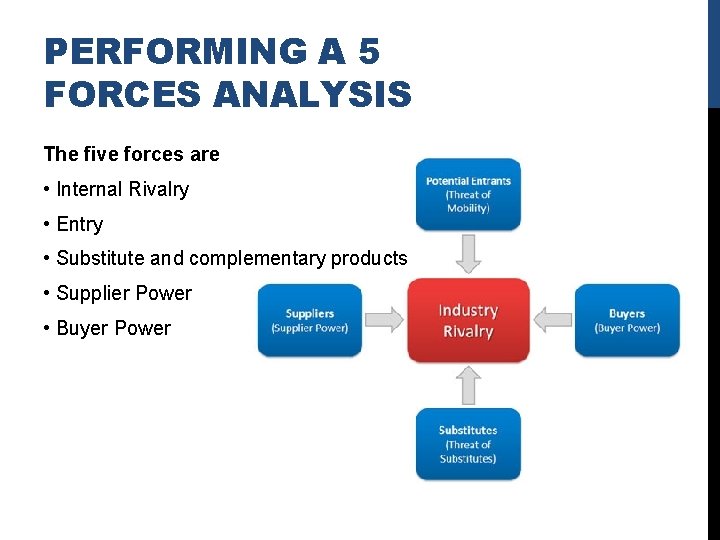 PERFORMING A 5 FORCES ANALYSIS

The five forces are

• Internal Rivalry
• Entry
• Substitute and complementary products
• Supplier Power
• Buyer Power

Potential Entrants (Threat of Mobility)

Suppliers (Supplier Power)

Industry Rivalry

Buyers (Buyer Power)

Substitutes (Threat of Substitutes)